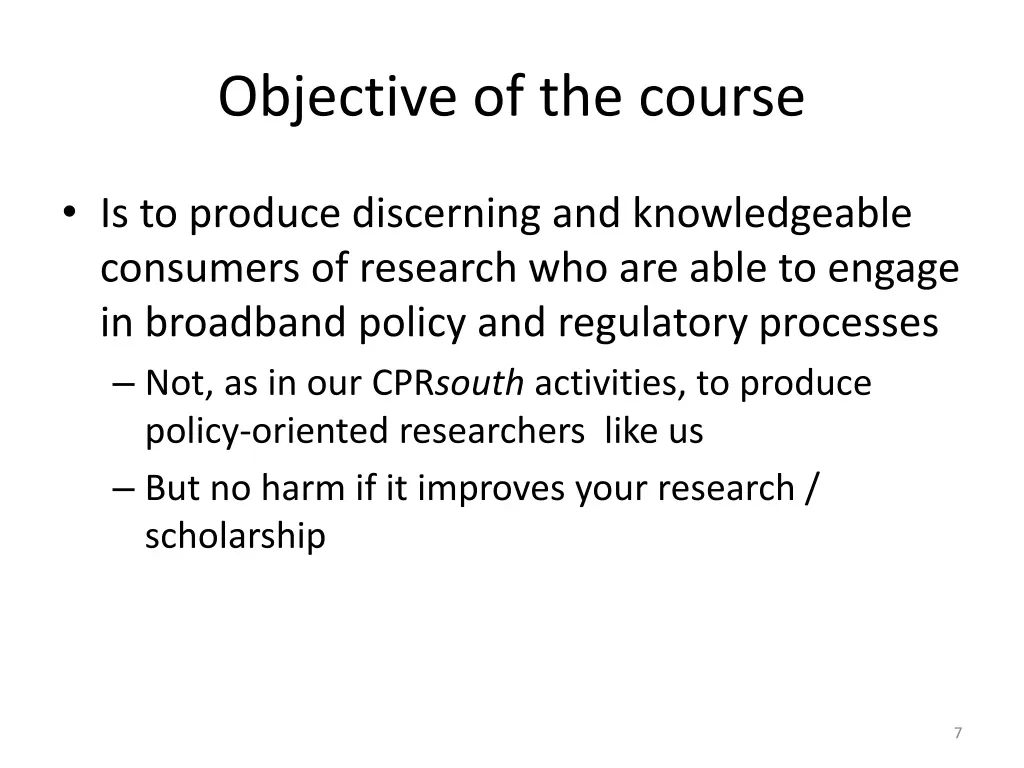 Objective of the course

• Is to produce discerning and knowledgeable consumers of research who are able to engage in broadband policy and regulatory processes
– Not, as in our CPRsouth activities, to produce policy-oriented researchers like us
– But no harm if it improves your research / scholarship

7